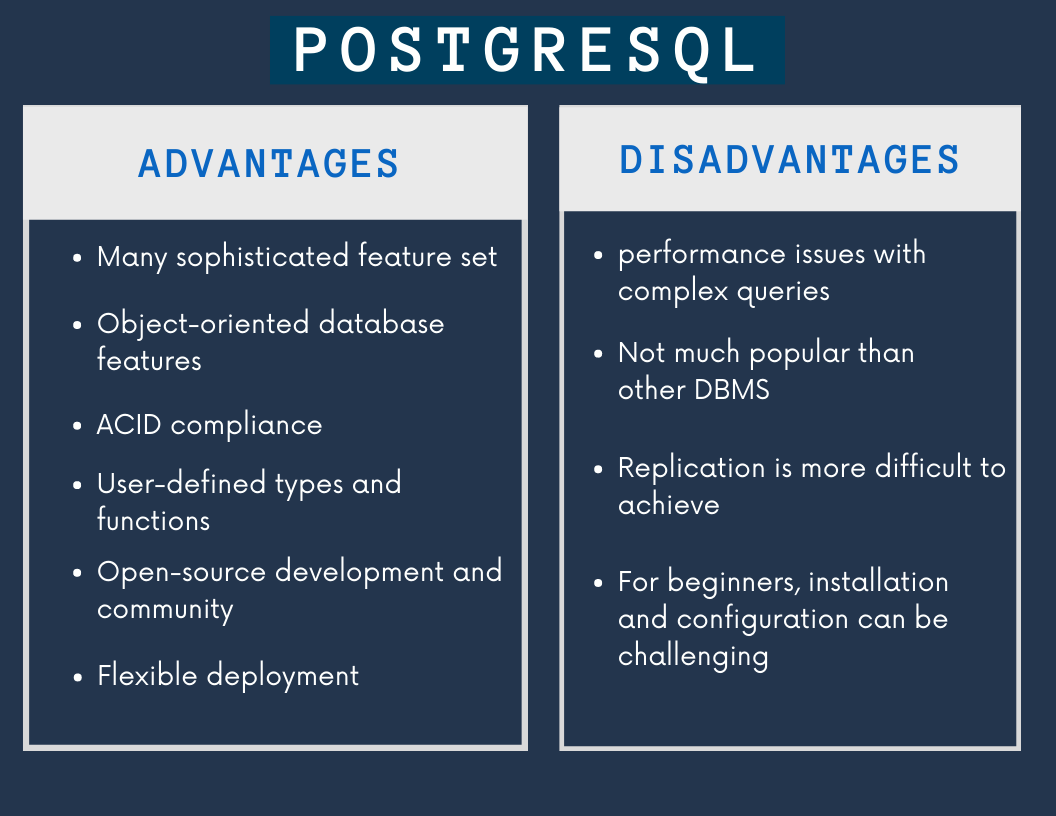 POSTGRESQL

ADVANTAGES

- Many sophisticated feature set
- Object-oriented database features
- ACID compliance
- User-defined types and functions
- Open-source development and community
- Flexible deployment

DISADVANTAGES

- performance issues with complex queries
- Not much popular than other DBMS
- Replication is more difficult to achieve
- For beginners, installation and configuration can be challenging